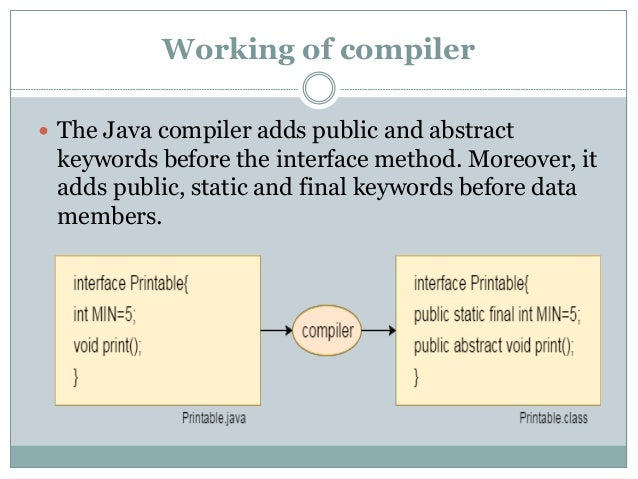 Working of compiler

The Java compiler adds public and abstract keywords before the interface method. Moreover, it adds public, static and final keywords before data members.

interface Printable{
int MIN=5;
void print();
}

Printable.java

compiler

interface Printable{
public static final int MIN=5;
public abstract void print();
}

Printable.class